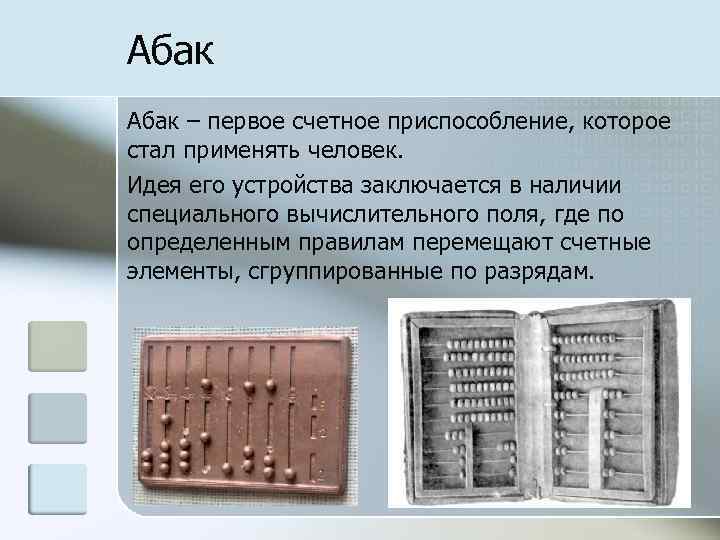 Абак

Абак – первое счетное приспособление, которое стал применять человек.

Идея его устройства заключается в наличии специального вычислительного поля, где по определенным правилам перемещают счетные элементы, сгруппированные по разрядам.